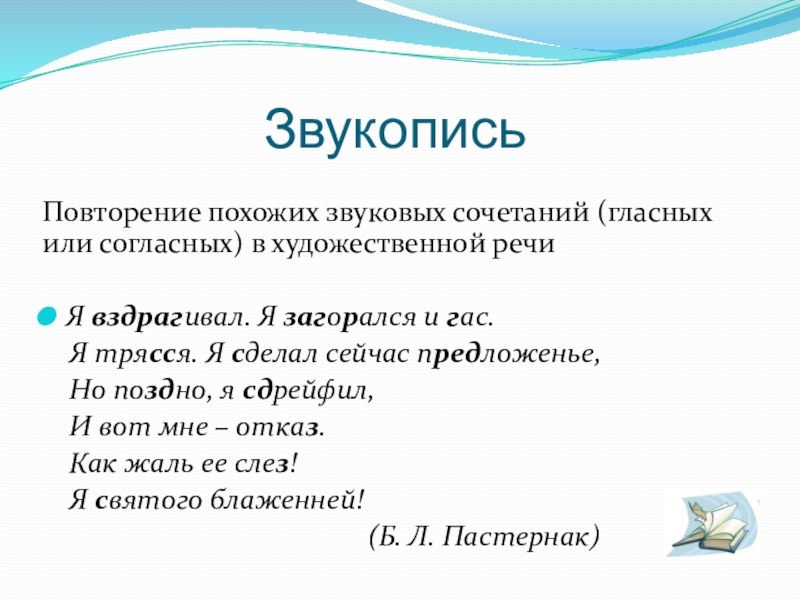 Звукопись

Повторение похожих звуковых сочетаний (гласных или согласных) в художественной речи

Я вздрагивал. Я загорался и гас.
Я трясся. Я сделал сейчас предложенье,
Но поздно, я сдрейфил,
И вот мне – отказ.
Как жаль ее слез!
Я святого блаженней!
(Б. Л. Пастернак)